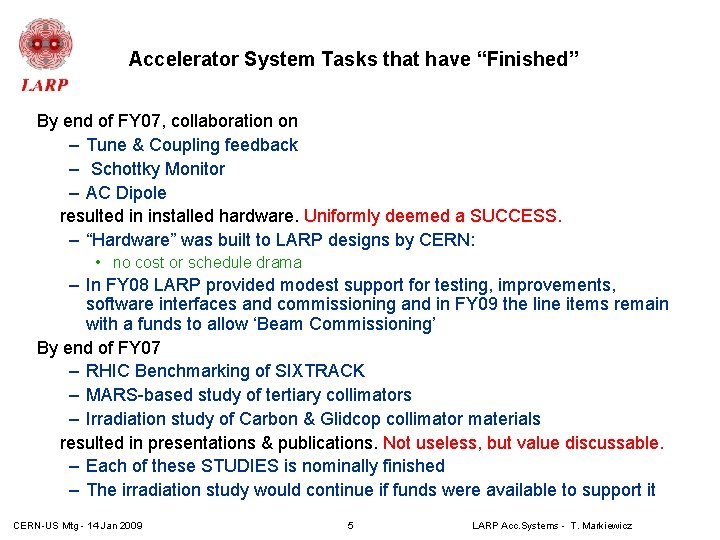 LARP

Accelerator System Tasks that have “Finished”

By end of FY07, collaboration on
– Tune & Coupling feedback
– Schottky Monitor
– AC Dipole
resulted in installed hardware. Uniformly deemed a SUCCESS.
– “Hardware” was built to LARP designs by CERN:
• no cost or schedule drama
– In FY08 LARP provided modest support for testing, improvements, software interfaces and commissioning and in FY09 the line items remain with a funds to allow ‘Beam Commissioning’
By end of FY07
– RHIC Benchmarking of SIXTRACK
– MARS-based study of tertiary collimators
– Irradiation study of Carbon & Glidcop collimator materials
resulted in presentations & publications. Not useless, but value discussable.
– Each of these STUDIES is nominally finished
– The irradiation study would continue if funds were available to support it

CERN-US Mtg - 14 Jan 2009

5

LARP Acc.Systems - T. Markiewicz